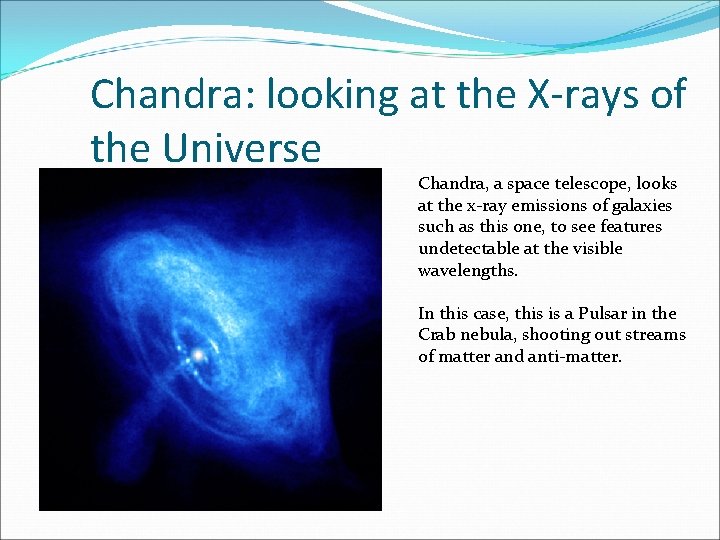 Chandra: looking at the X-rays of the Universe

Chandra, a space telescope, looks at the x-ray emissions of galaxies such as this one, to see features undetectable at the visible wavelengths.

In this case, this is a Pulsar in the Crab nebula, shooting out streams of matter and anti-matter.